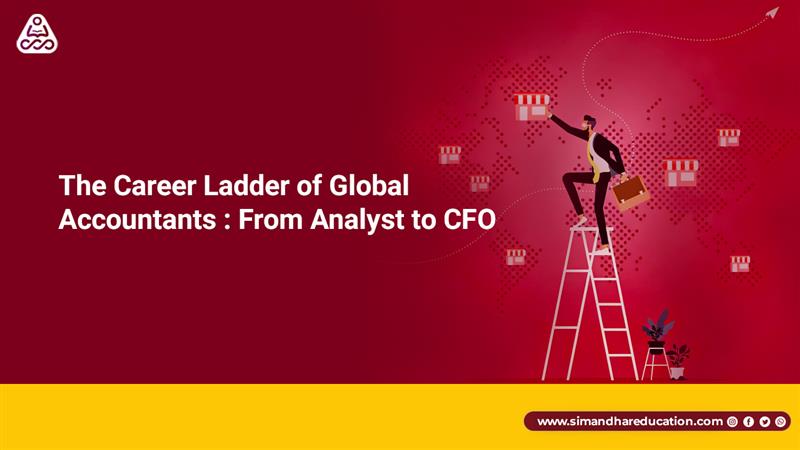 The Career Ladder of Global Accountants : From Analyst to CFO

www.simandhareducation.com